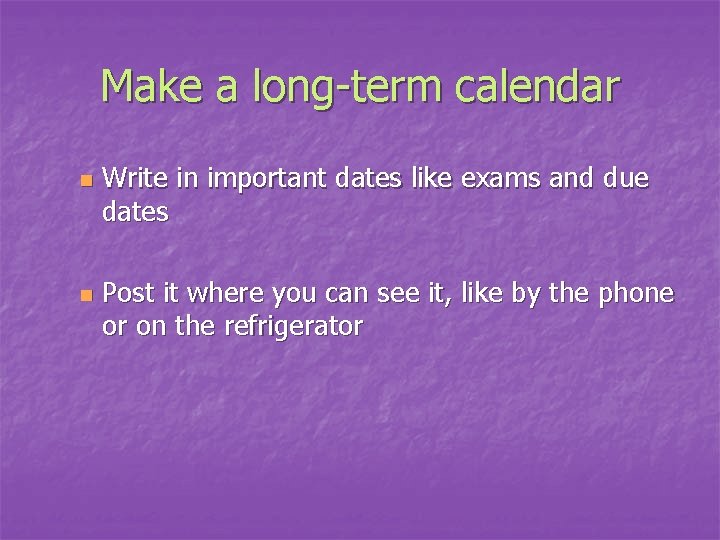 Make a long-term calendar

- Write in important dates like exams and due dates

- Post it where you can see it, like by the phone or on the refrigerator